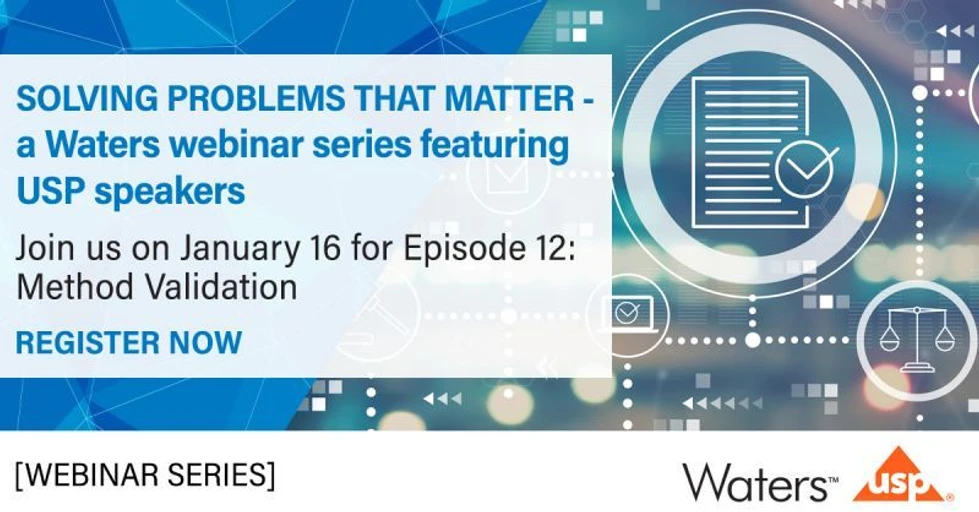 SOLVING PROBLEMS THAT MATTER - a Waters webinar series featuring USP speakers

Join us on January 16 for Episode 12: Method Validation

REGISTER NOW

[WEBINAR SERIES]

Waters™ USP®